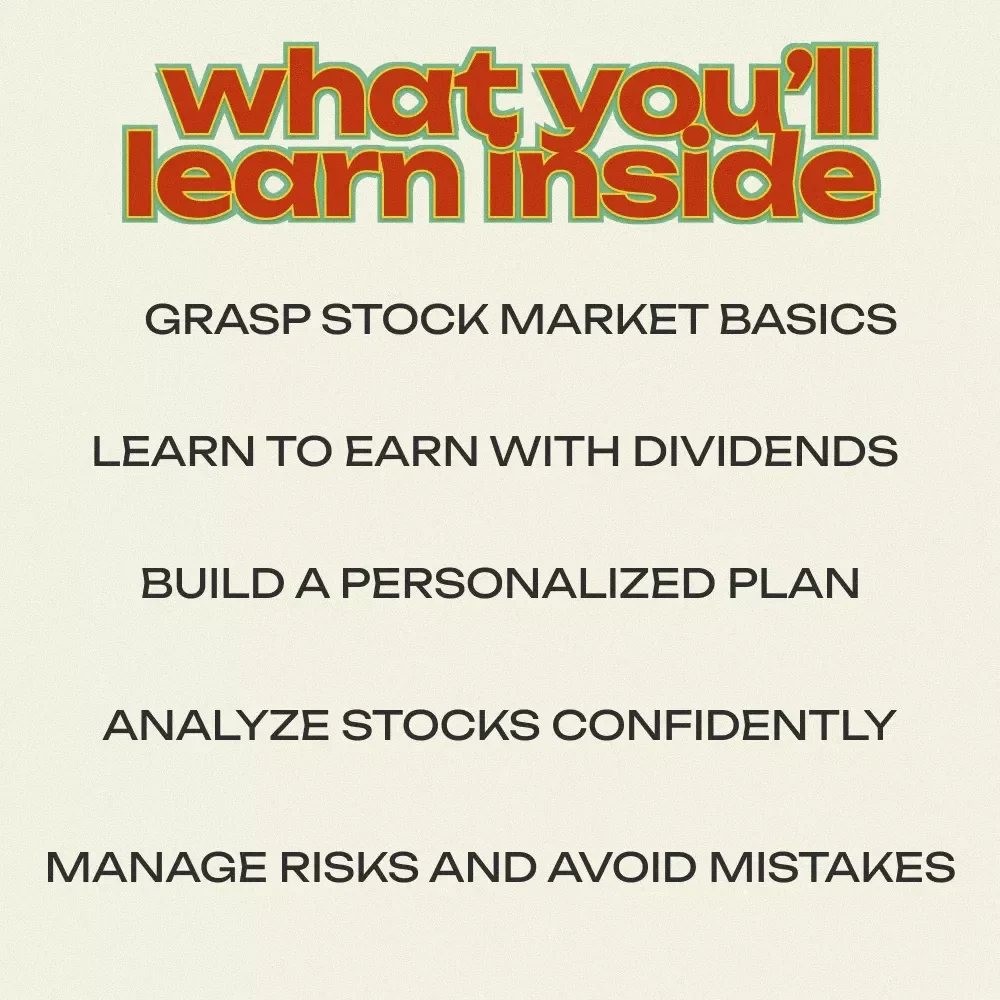 what you'll learn inside

GRASP STOCK MARKET BASICS

LEARN TO EARN WITH DIVIDENDS

BUILD A PERSONALIZED PLAN

ANALYZE STOCKS CONFIDENTLY

MANAGE RISKS AND AVOID MISTAKES